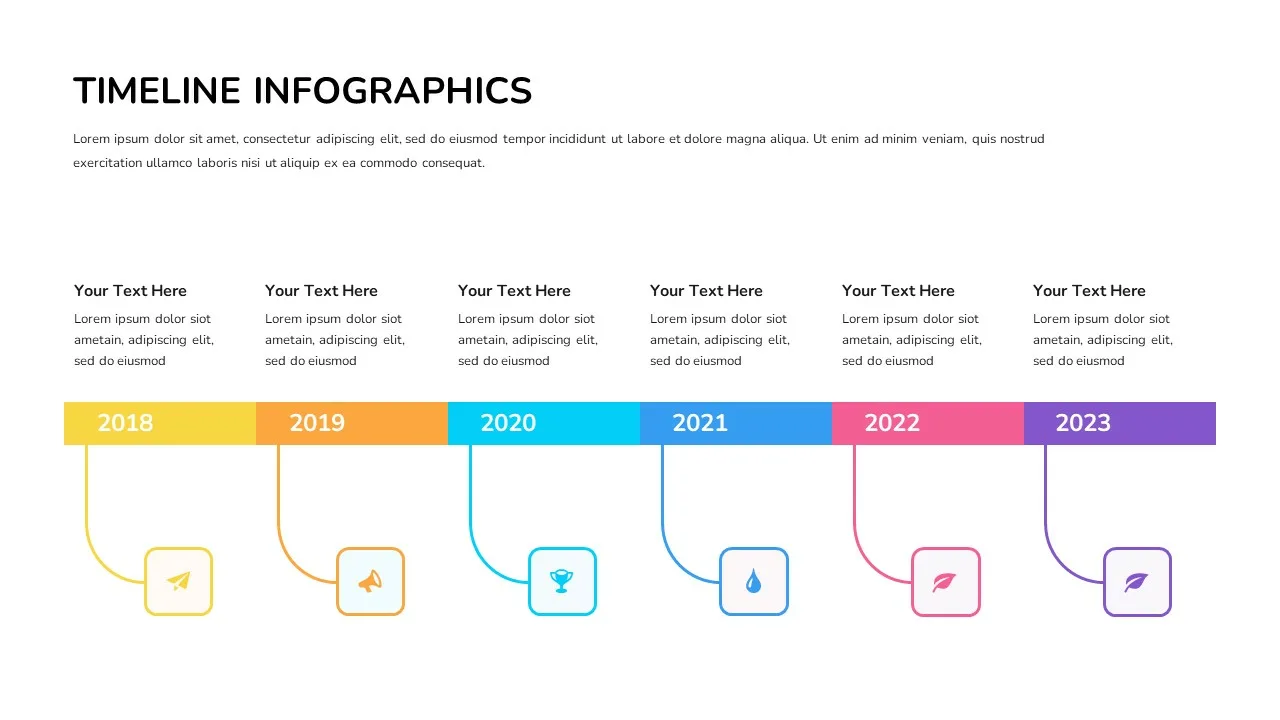 TIMELINE INFOGRAPHICS

Lorem ipsum dolor sit amet, consectetur adipiscing elit, sed do eiusmod tempor incididunt ut labore et dolore magna aliqua. Ut enim ad minim veniam, quis nostrud exercitation ullamco laboris nisi ut aliquip ex ea commodo consequat.

Your Text Here
Lorem ipsum dolor siot ametain, adipiscing elit, sed do eiusmod

Your Text Here
Lorem ipsum dolor siot ametain, adipiscing elit, sed do eiusmod

Your Text Here
Lorem ipsum dolor siot ametain, adipiscing elit, sed do eiusmod

Your Text Here
Lorem ipsum dolor siot ametain, adipiscing elit, sed do eiusmod

Your Text Here
Lorem ipsum dolor siot ametain, adipiscing elit, sed do eiusmod

Your Text Here
Lorem ipsum dolor siot ametain, adipiscing elit, sed do eiusmod

2018 2019 2020 2021 2022 2023